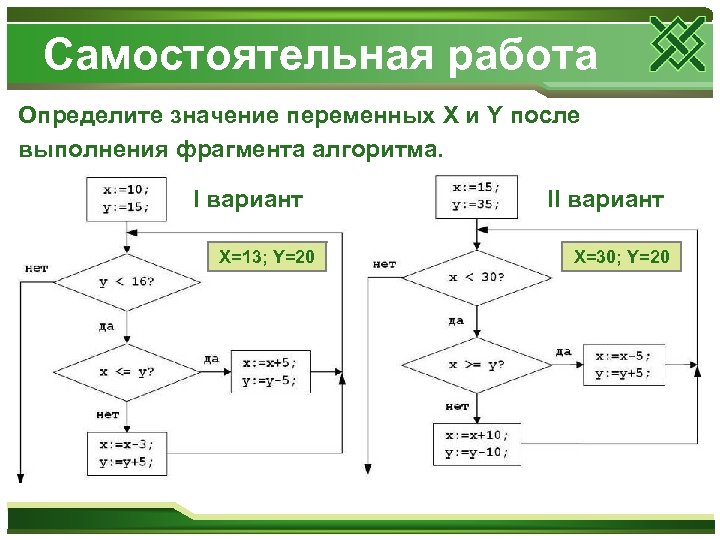 Самостоятельная работа

Определите значение переменных X и Y после выполнения фрагмента алгоритма.

I вариант

x:=10;
y:=15;

X=13; Y=20

нет

y < 16?

да

x <= y?

да

x:=x+5;
y:=y-5;

нет

x:=x-3;
y:=y+5;

II вариант

x:=15;
y:=35;

X=30; Y=20

нет

x < 30?

да

x >= y?

да

x:=x-5;
y:=y+5;

нет

x:=x+10;
y:=y-10;